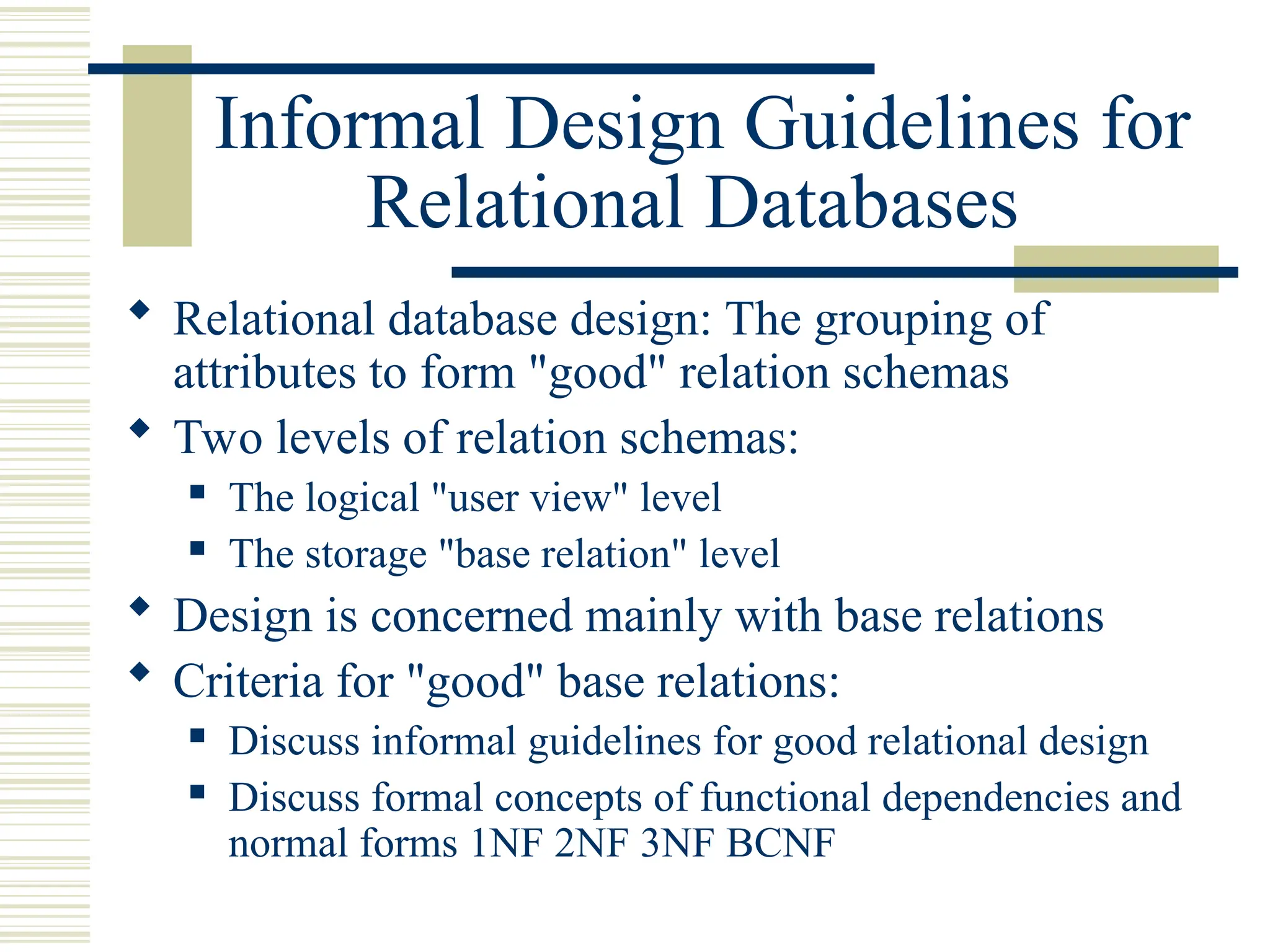 Informal Design Guidelines for Relational Databases

◆ Relational database design: The grouping of attributes to form "good" relation schemas
◆ Two levels of relation schemas:
▪ The logical "user view" level
▪ The storage "base relation" level
◆ Design is concerned mainly with base relations
◆ Criteria for "good" base relations:
▪ Discuss informal guidelines for good relational design
▪ Discuss formal concepts of functional dependencies and normal forms 1NF 2NF 3NF BCNF